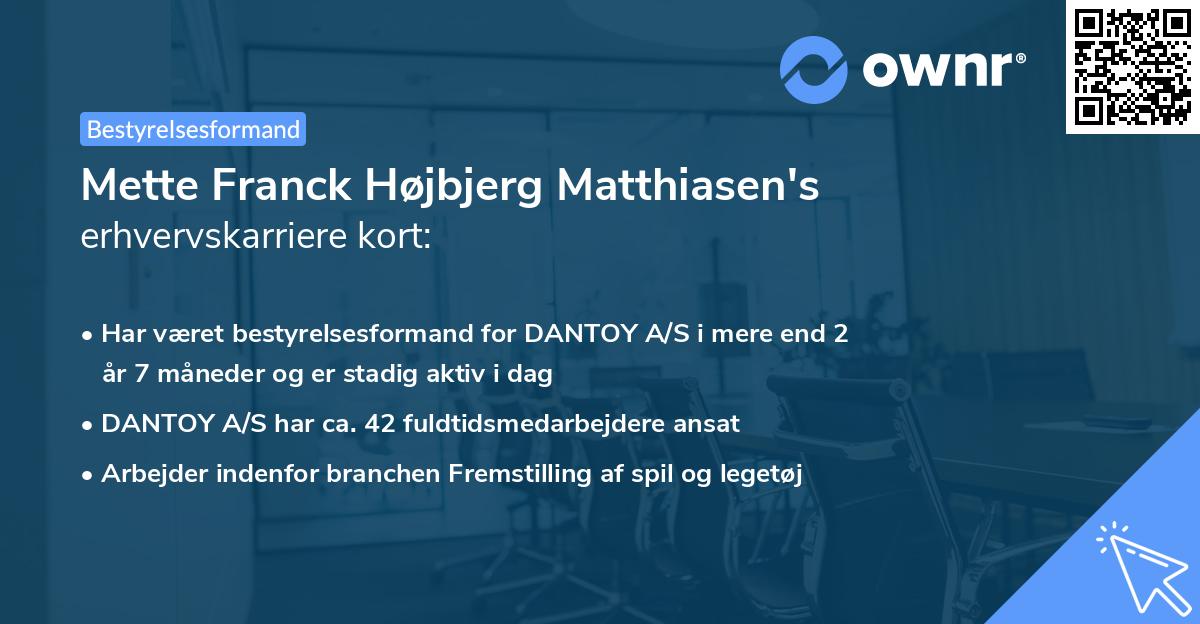 ownr®

Bestyrelsesformand

Mette Franck Højbjerg Matthiasen's erhvervskarriere kort:

• Har været bestyrelsesformand for DANTOY A/S i mere end 2 år 7 måneder og er stadig aktiv i dag

• DANTOY A/S har ca. 42 fuldtidsmedarbejdere ansat

• Arbejder indenfor branchen Fremstilling af spil og legetøj